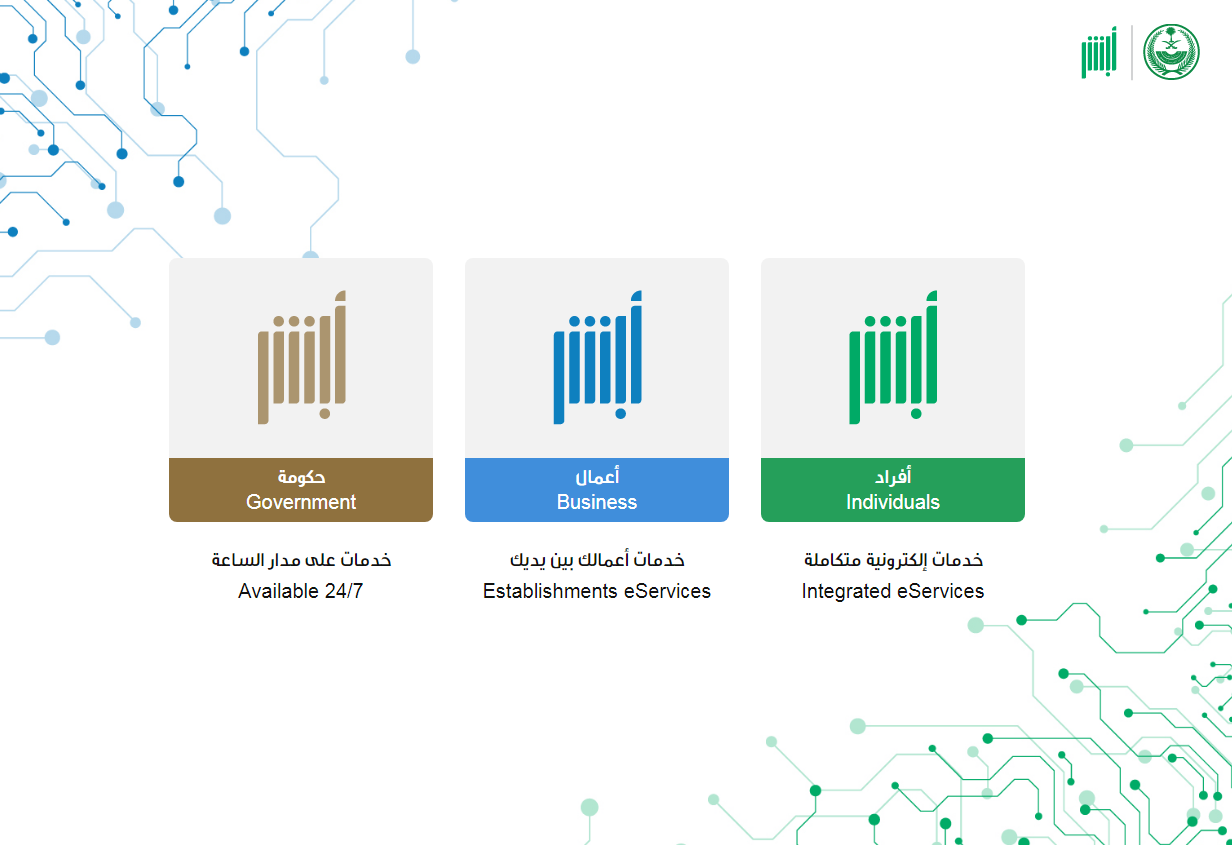 أبشر

أبشر
أفراد
Individuals
خدمات إلكترونية متكاملة
Integrated eServices

أبشر
أعمال
Business
خدمات أعمالك بين يديك
Establishments eServices

أبشر
حكومة
Government
خدمات على مدار الساعة
Available 24/7